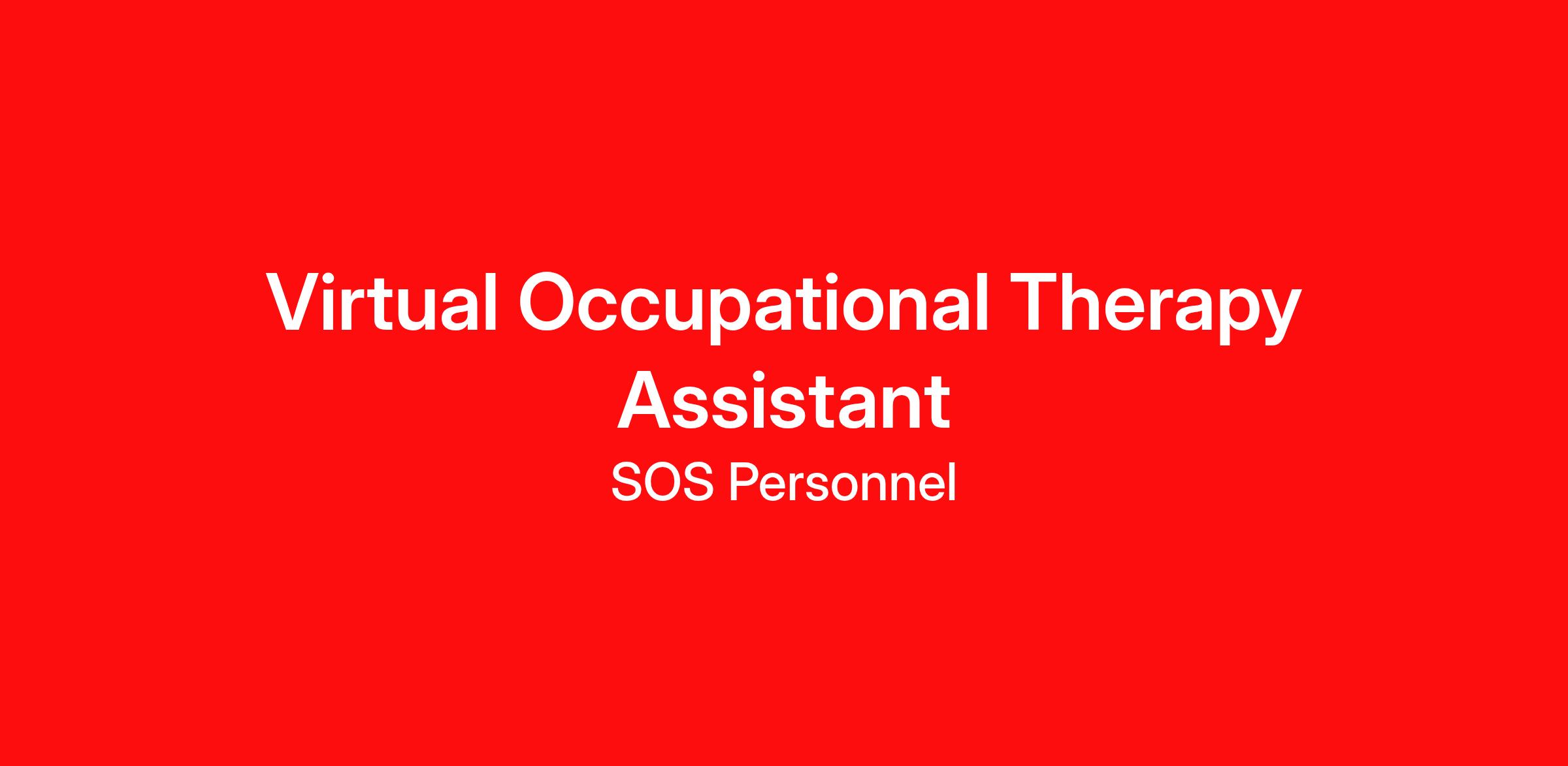 Virtual Occupational Therapy Assistant

SOS Personnel